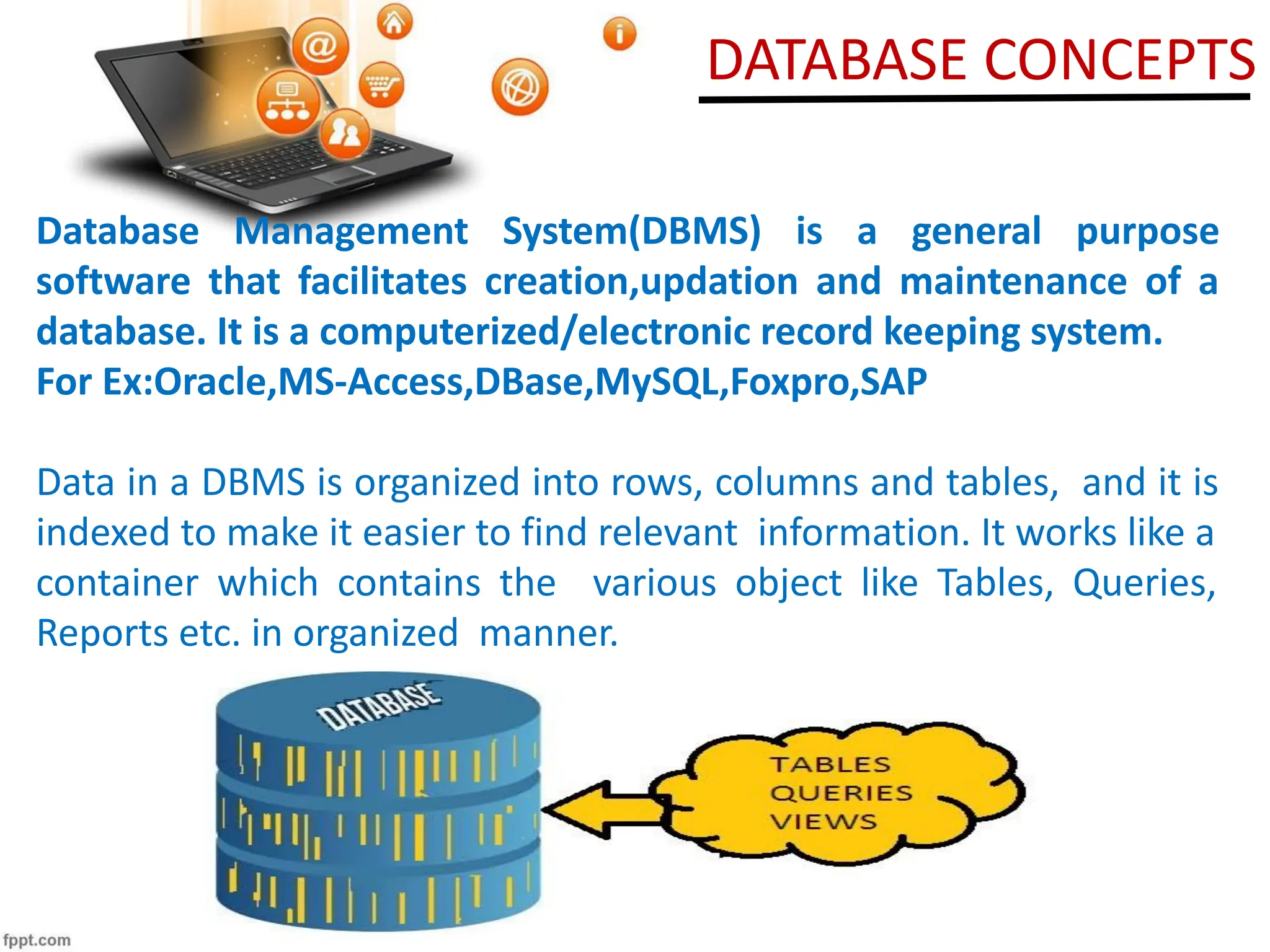 DATABASE CONCEPTS

Database Management System(DBMS) is a general purpose software that facilitates creation,updation and maintenance of a database. It is a computerized/electronic record keeping system.
For Ex:Oracle,MS-Access,DBase,MySQL,Foxpro,SAP

Data in a DBMS is organized into rows, columns and tables, and it is indexed to make it easier to find relevant information. It works like a container which contains the various object like Tables, Queries, Reports etc. in organized manner.

DATABASE

TABLES
QUERIES
VIEWS

fppt.com